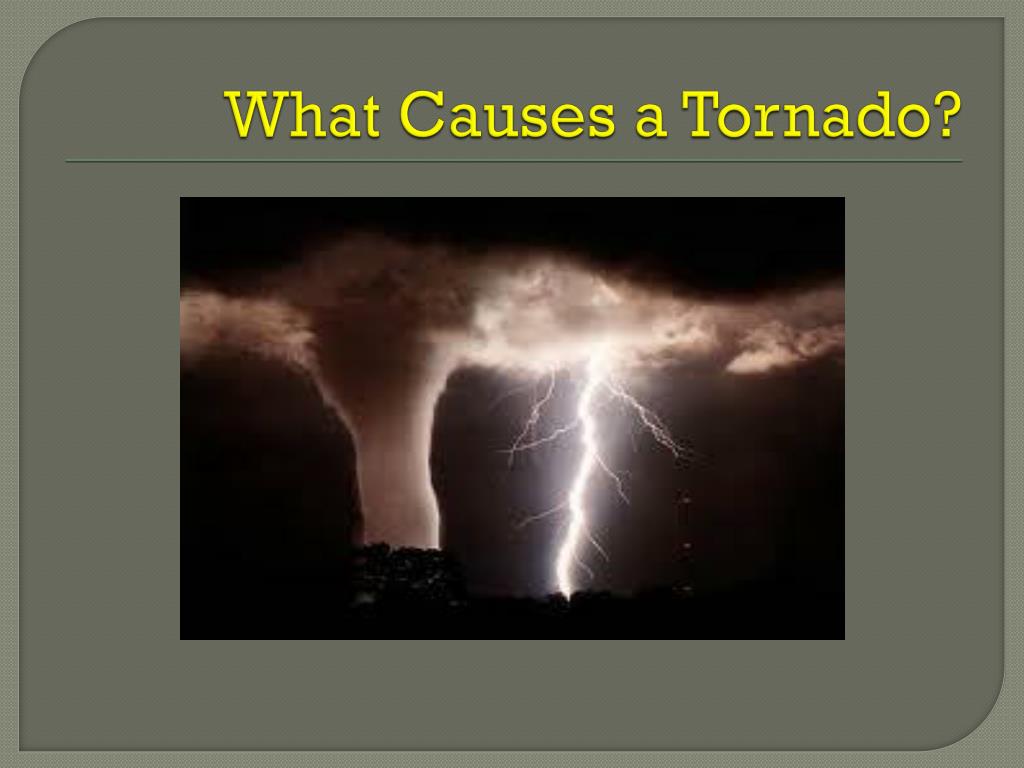 What Causes a Tornado?